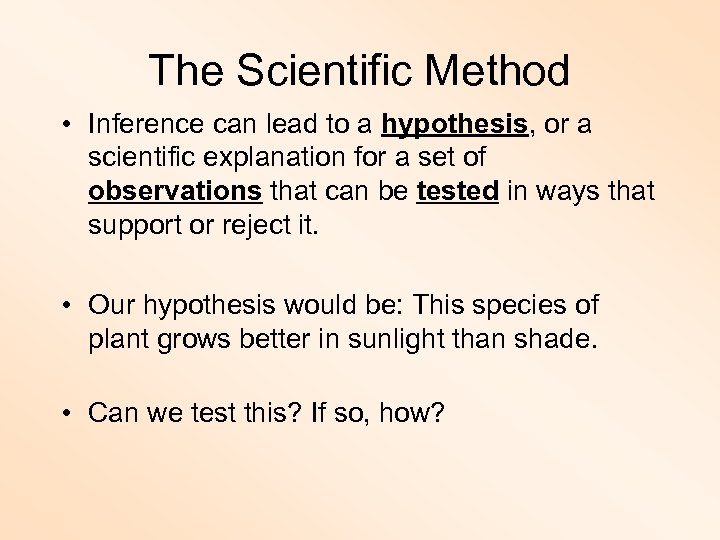 The Scientific Method

• Inference can lead to a hypothesis, or a scientific explanation for a set of observations that can be tested in ways that support or reject it.

• Our hypothesis would be: This species of plant grows better in sunlight than shade.

• Can we test this? If so, how?